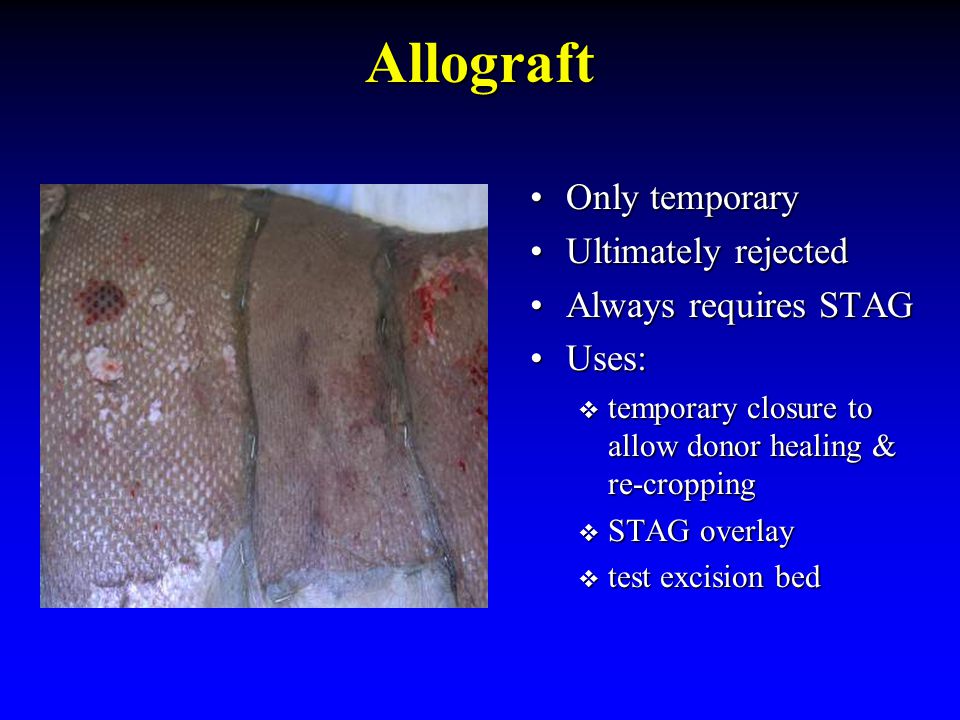 Allograft

• Only temporary
• Ultimately rejected
• Always requires STAG
• Uses:
  ❖ temporary closure to allow donor healing & re-cropping
  ❖ STAG overlay
  ❖ test excision bed